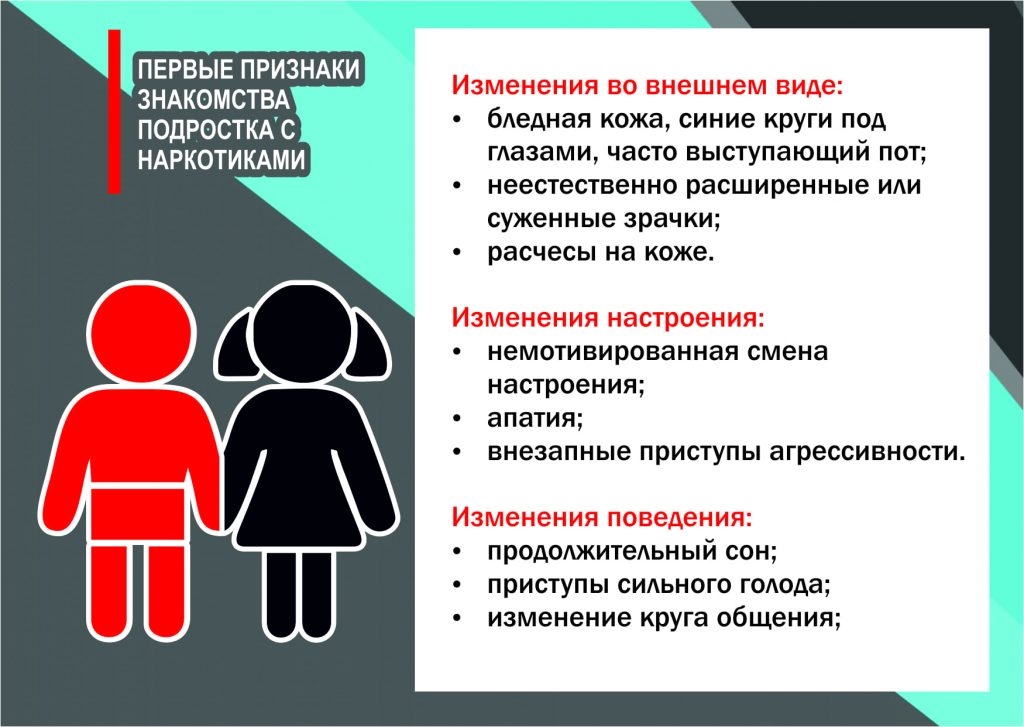 ПЕРВЫЕ ПРИЗНАКИ ЗНАКОМСТВА ПОДРОСТКА С НАРКОТИКАМИ

Изменения во внешнем виде:
• бледная кожа, синие круги под глазами, часто выступающий пот;
• неестественно расширенные или суженные зрачки;
• расчесы на коже.

Изменения настроения:
• немотивированная смена настроения;
• апатия;
• внезапные приступы агрессивности.

Изменения поведения:
• продолжительный сон;
• приступы сильного голода;
• изменение круга общения;